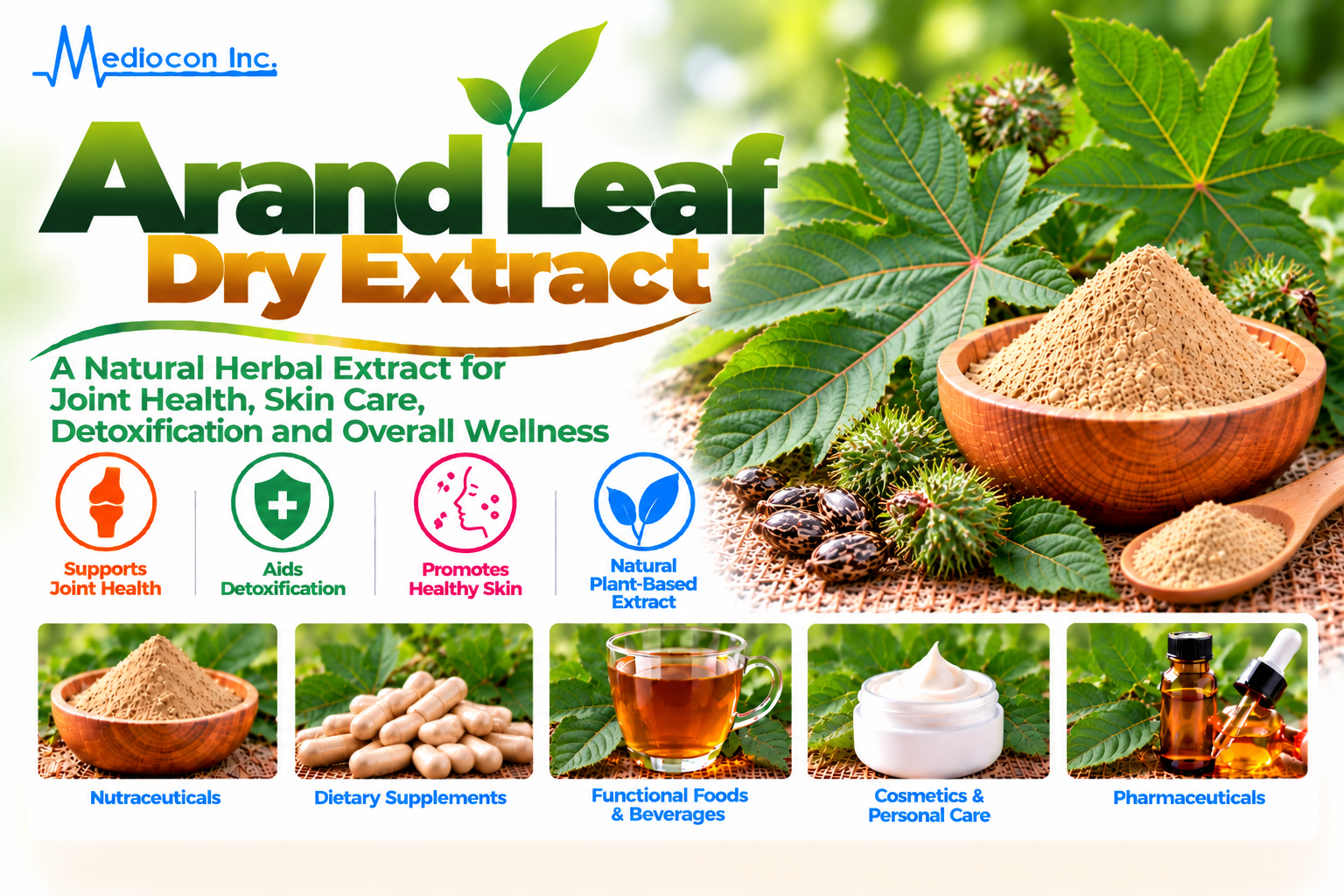 Mediocon Inc.

Arand Leaf
Dry Extract

A Natural Herbal Extract for Joint Health, Skin Care, Detoxification and Overall Wellness

Supports
Joint Health

Aids
Detoxification

Promotes
Healthy Skin

Natural
Plant-Based
Extract

Nutraceuticals

Dietary Supplements

Functional Foods
& Beverages

Cosmetics &
Personal Care

Pharmaceuticals